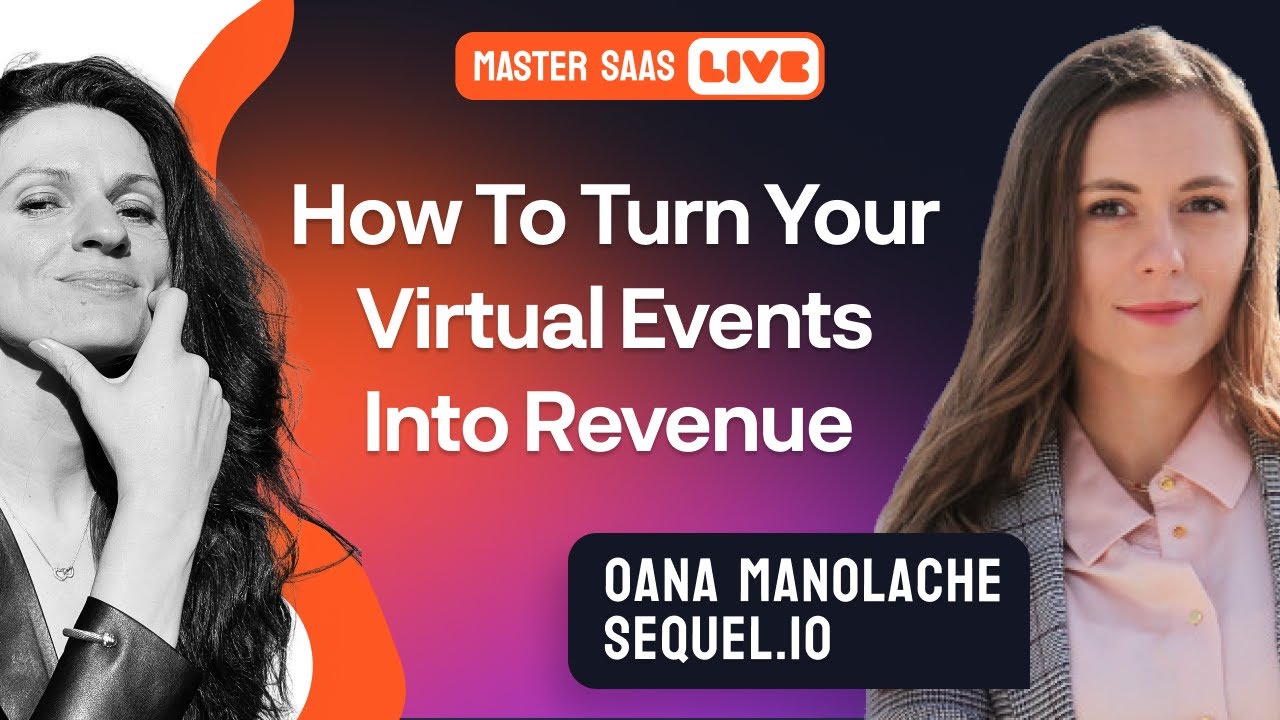 MASTER SAAS LIVE

How To Turn Your Virtual Events Into Revenue

OANA MANOLACHE
SEQUEL.IO